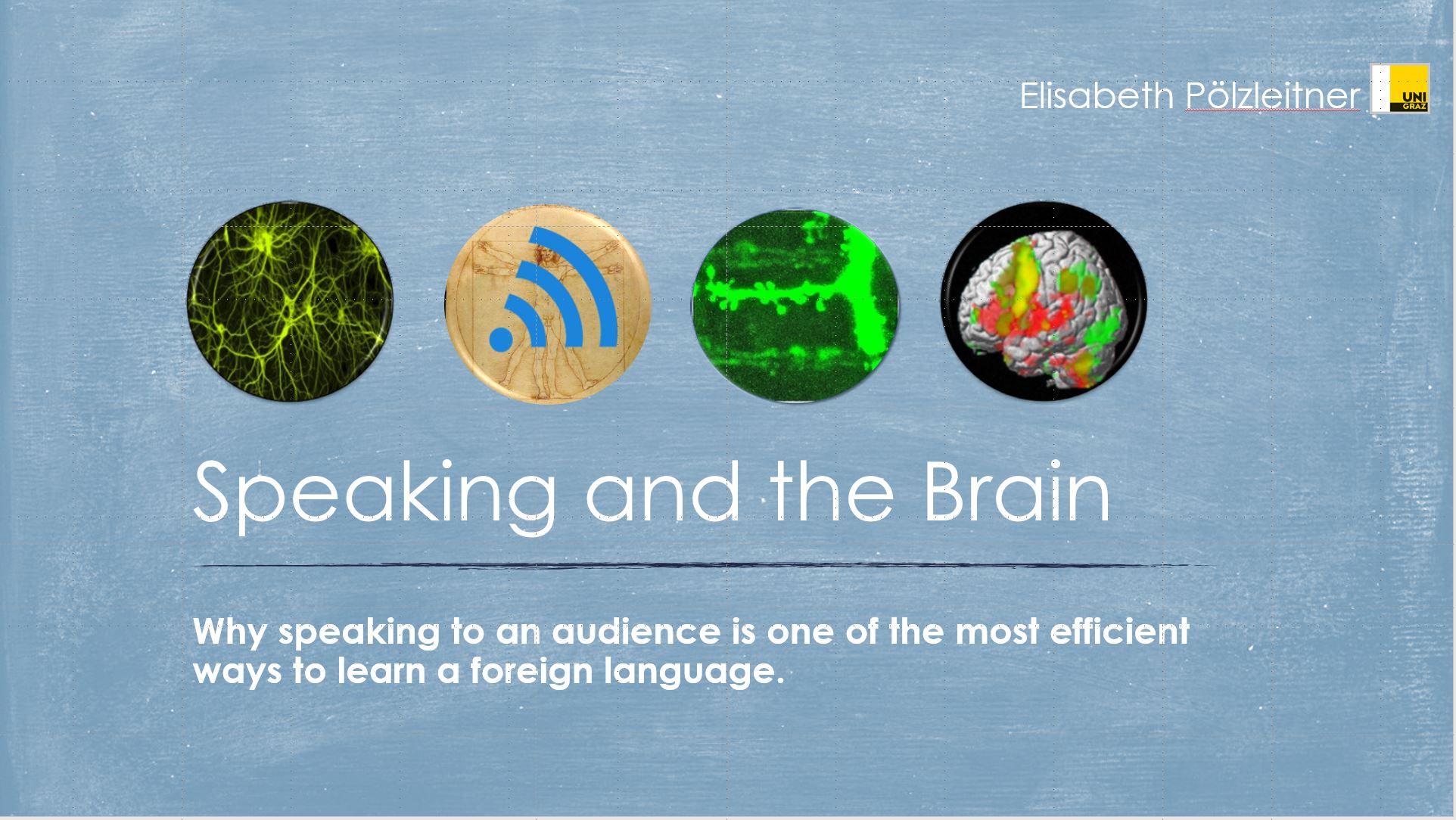 Elisabeth Pölzleitner

UNI GRAZ

Speaking and the Brain

Why speaking to an audience is one of the most efficient ways to learn a foreign language.